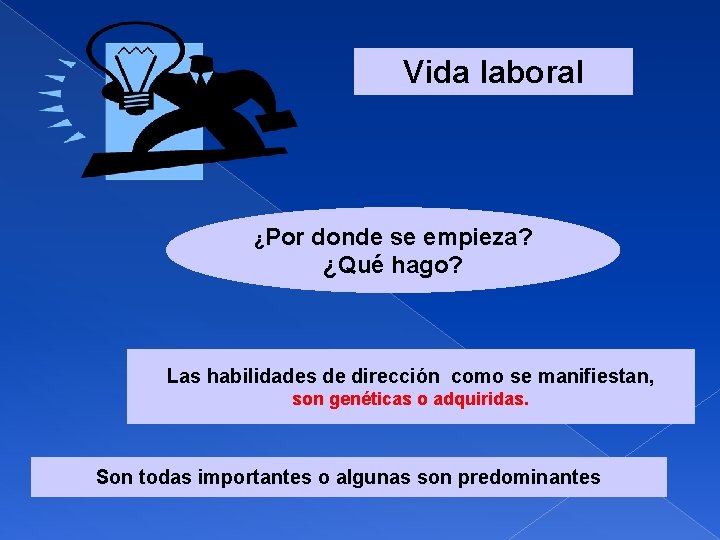 Vida laboral

¿Por donde se empieza?
¿Qué hago?

Las habilidades de dirección como se manifiestan, son genéticas o adquiridas.

Son todas importantes o algunas son predominantes